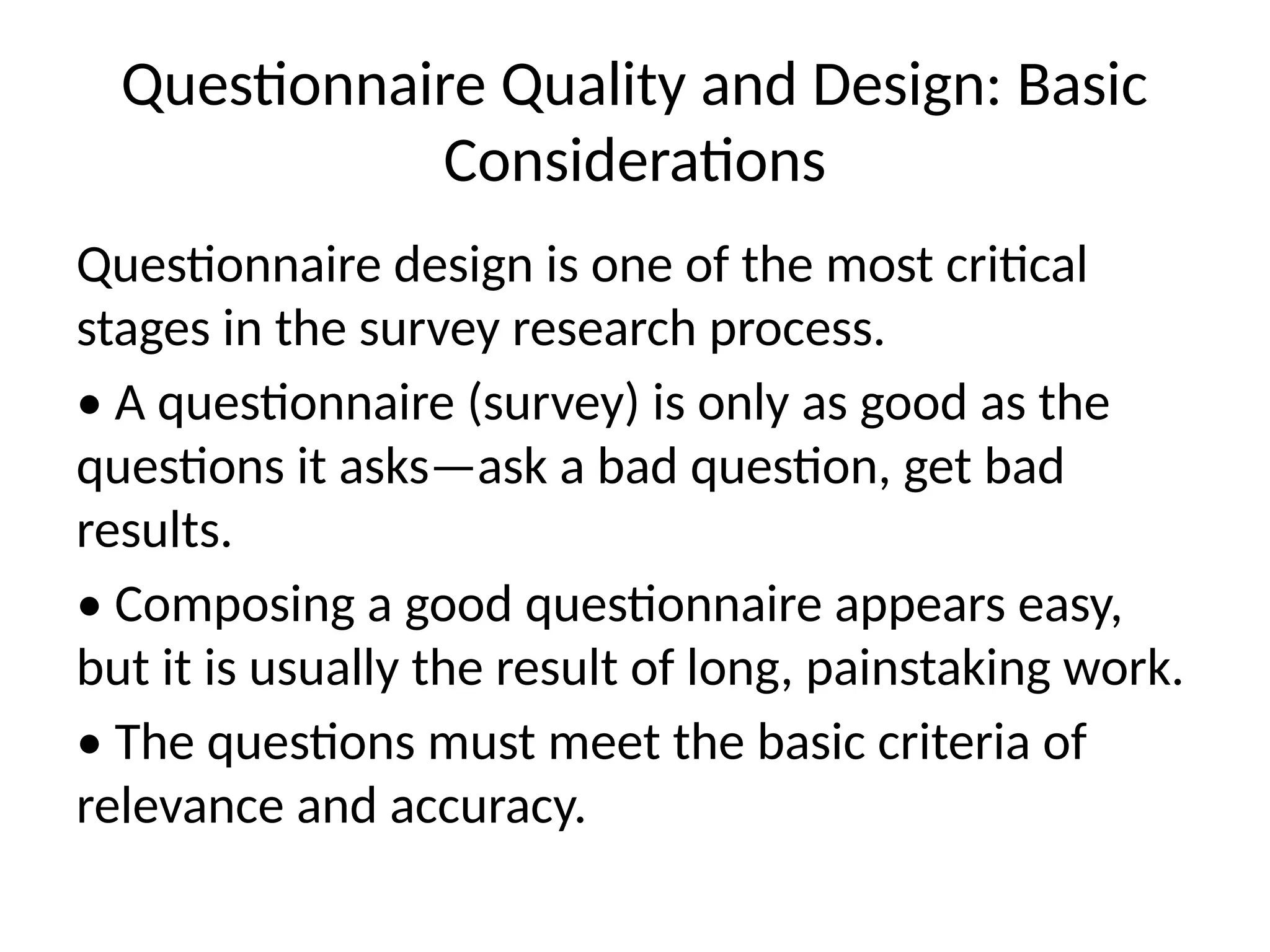 Questionnaire Quality and Design: Basic Considerations

Questionnaire design is one of the most critical stages in the survey research process.

• A questionnaire (survey) is only as good as the questions it asks—ask a bad question, get bad results.

• Composing a good questionnaire appears easy, but it is usually the result of long, painstaking work.

• The questions must meet the basic criteria of relevance and accuracy.